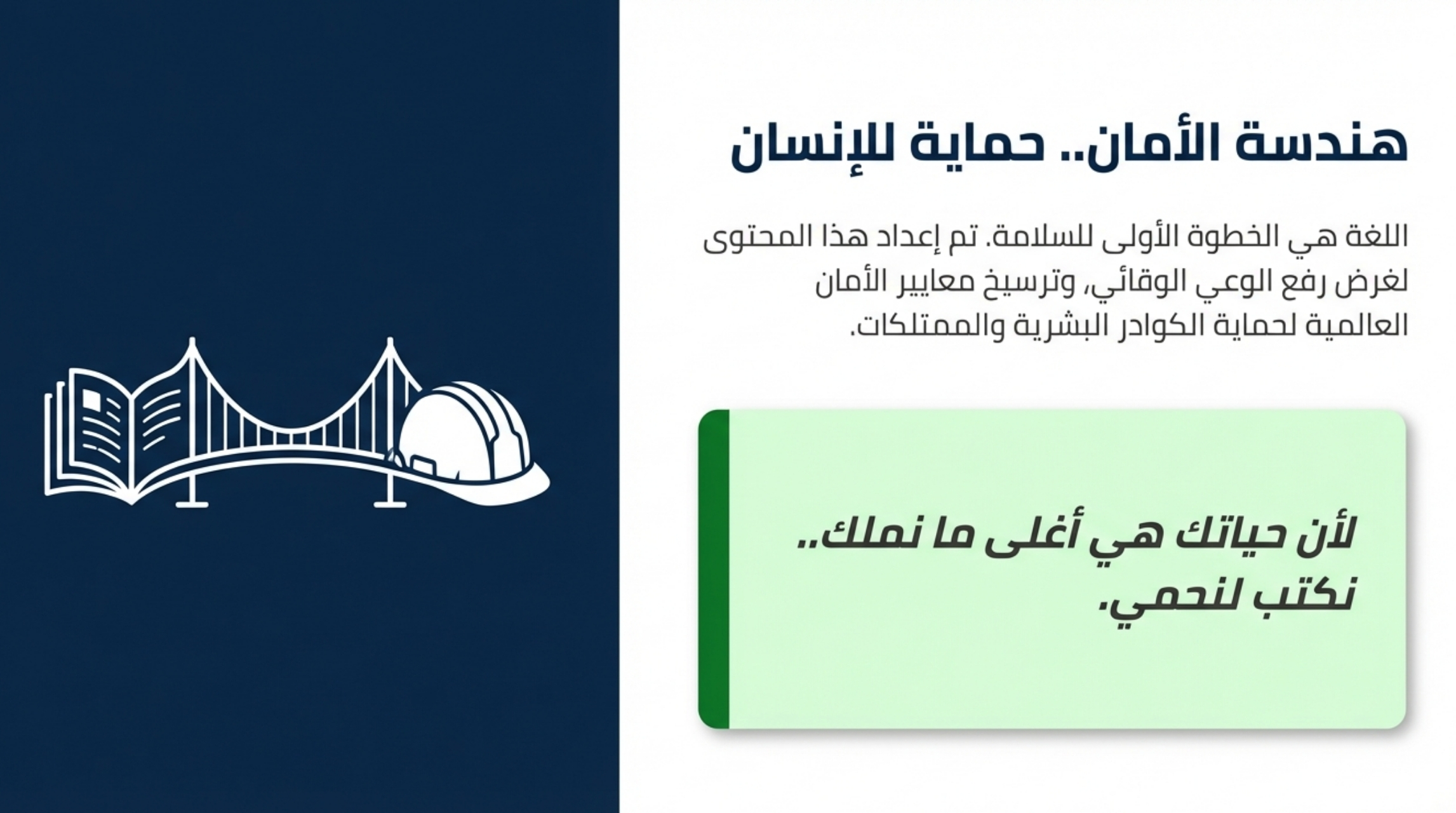 هندسة الأمان.. حماية للإنسان

اللغة هي الخطوة الأولى للسلامة. تم إعداد هذا المحتوى لغرض رفع الوعي الوقائي، وترسيخ معايير الأمان العالمية لحماية الكوادر البشرية والممتلكات.

لأن حياتك هي أغلى ما نملك.. نكتب لنحمي.